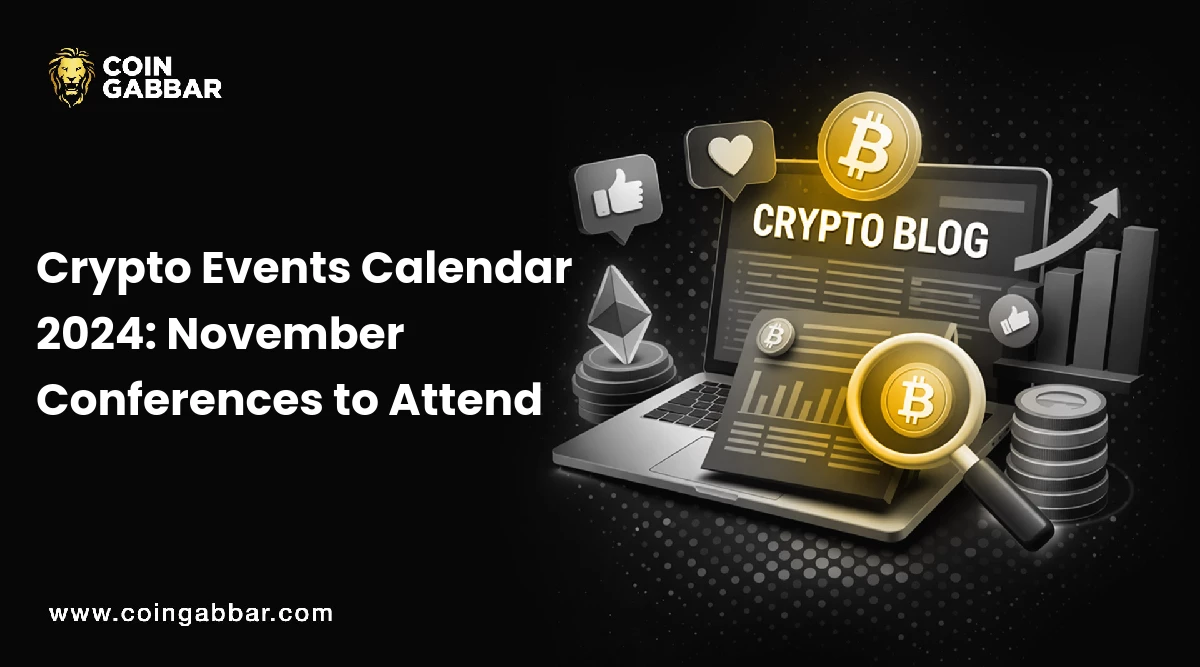 COIN GABBAR

Crypto Events Calendar 2024: November Conferences to Attend

CRYPTO BLOG

www.coingabbar.com